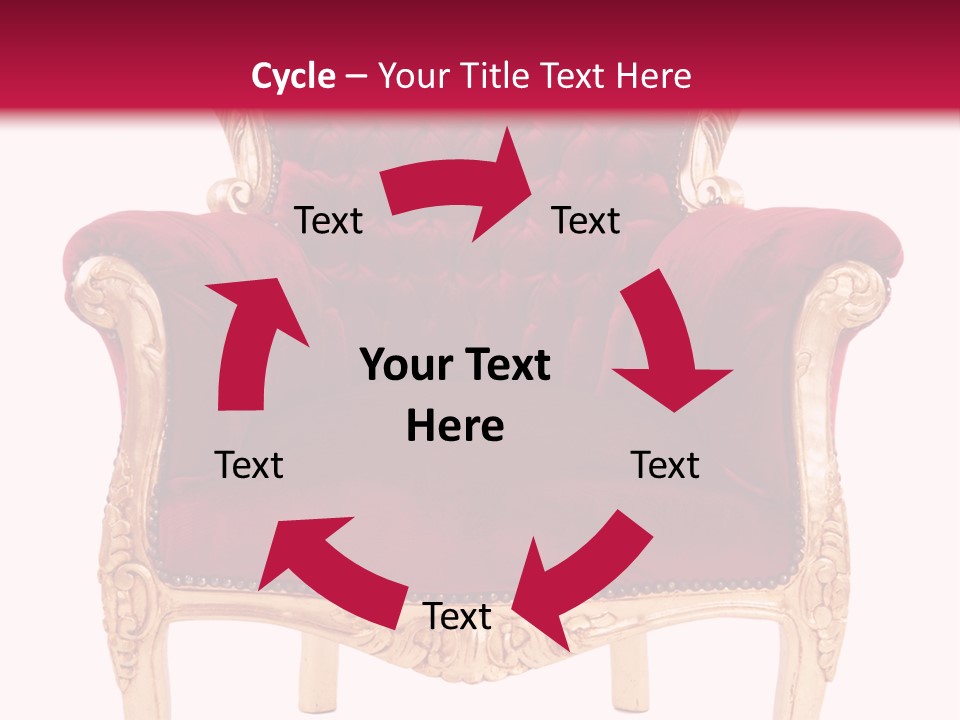 Cycle – Your Title Text Here

Text

Text

Your Text Here

Text

Text

Text